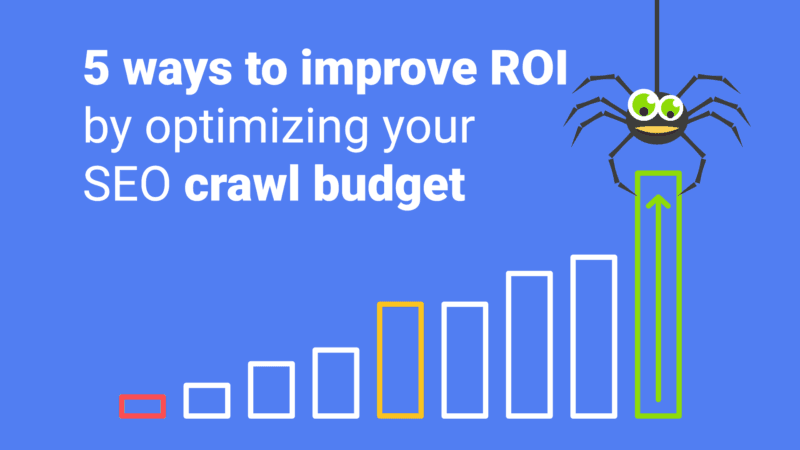 5 ways to improve ROI by optimizing your SEO crawl budget